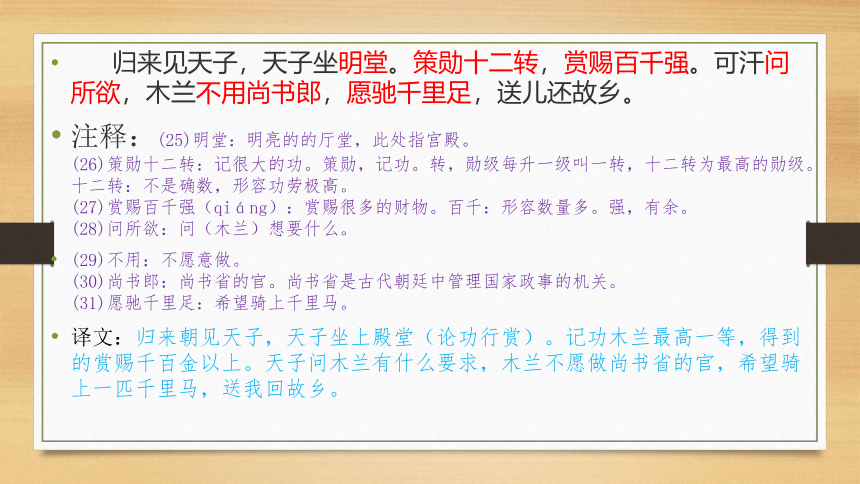 • 归来见天子，天子坐明堂。策勋十二转，赏赐百千强。可汗问所欲，木兰不用尚书郎，愿驰千里足，送儿还故乡。

• 注释：(25)明堂：明亮的的厅堂，此处指宫殿。
(26)策勋十二转：记很大的功。策勋，记功。转，勋级每升一级叫一转，十二转为最高的勋级。十二转：不是确数，形容功劳极高。
(27)赏赐百千强（qiáng）：赏赐很多的财物。百千：形容数量多。强，有余。
(28)问所欲：问（木兰）想要什么。

• (29)不用：不愿意做。
(30)尚书郎：尚书省的官。尚书省是古代朝廷中管理国家政事的机关。
(31)愿驰千里足：希望骑上千里马。

• 译文：归来朝见天子，天子坐上殿堂（论功行赏）。记功木兰最高一等，得到的赏赐千百金以上。天子问木兰有什么要求，木兰不愿做尚书省的官，希望骑上一匹千里马，送我回故乡。